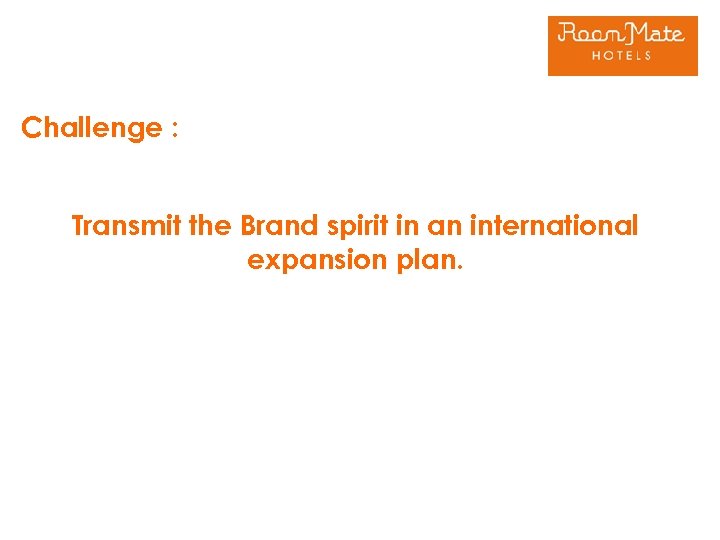 Room Mate
HOTELS

Challenge :

Transmit the Brand spirit in an international expansion plan.